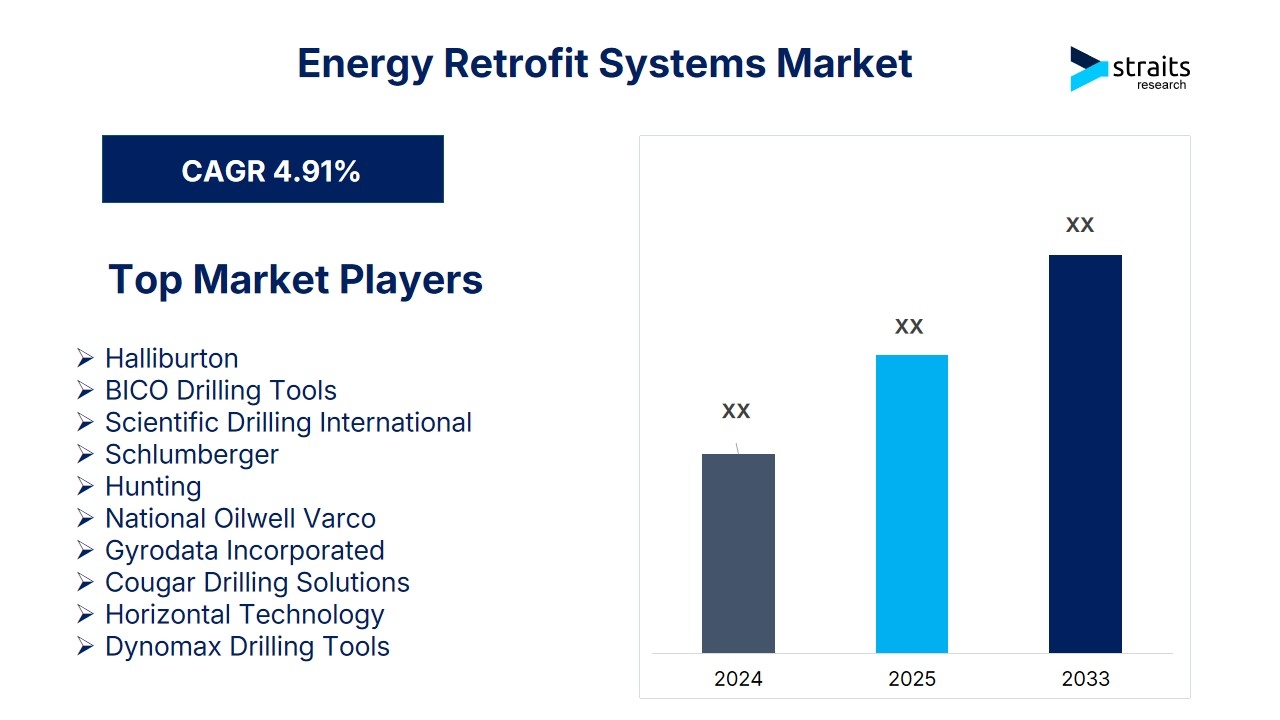 Energy Retrofit Systems Market

straits research

CAGR 4.91%

Top Market Players

➢ Halliburton
➢ BICO Drilling Tools
➢ Scientific Drilling International
➢ Schlumberger
➢ Hunting
➢ National Oilwell Varco
➢ Gyrodata Incorporated
➢ Cougar Drilling Solutions
➢ Horizontal Technology
➢ Dynomax Drilling Tools

XX
XX
XX

2024
2025
2033